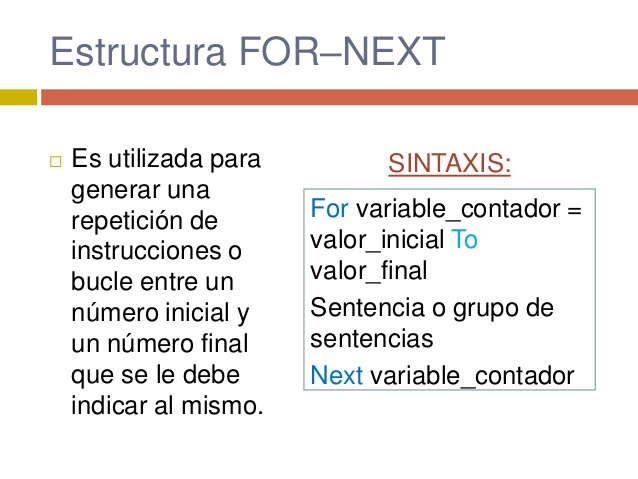 Estructura FOR–NEXT

Es utilizada para generar una repetición de instrucciones o bucle entre un número inicial y un número final que se le debe indicar al mismo.

SINTAXIS:

For variable_contador = valor_inicial To valor_final

Sentencia o grupo de sentencias

Next variable_contador